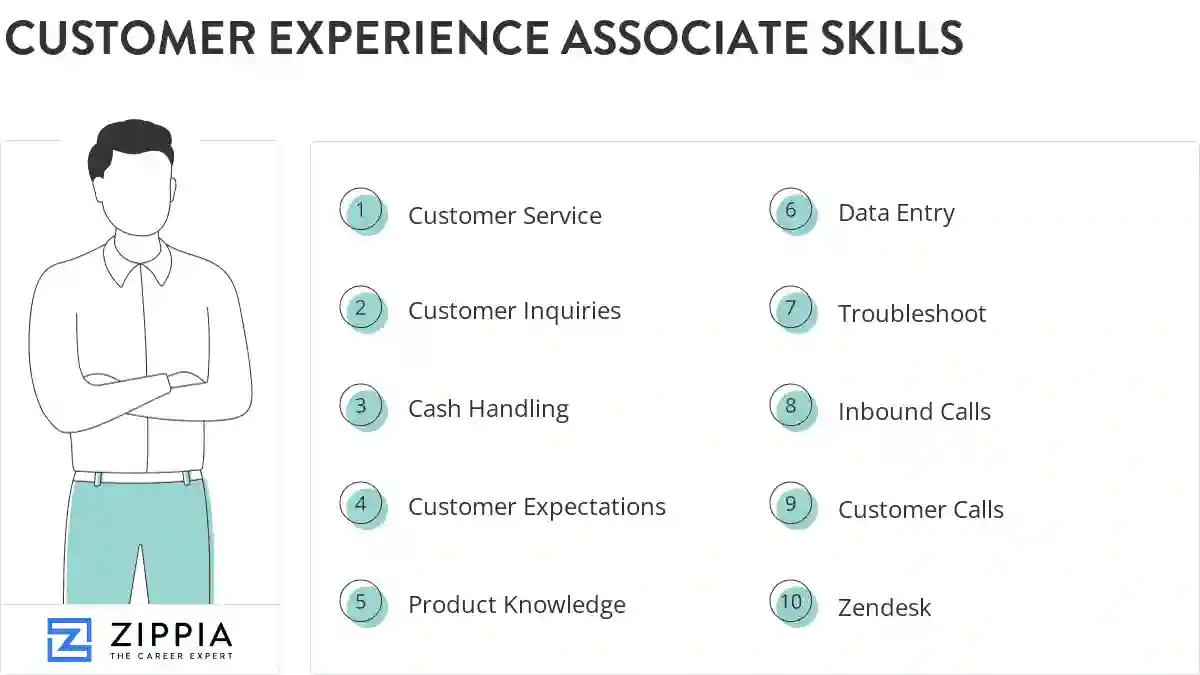 CUSTOMER EXPERIENCE ASSOCIATE SKILLS

1 Customer Service

2 Customer Inquiries

3 Cash Handling

4 Customer Expectations

5 Product Knowledge

6 Data Entry

7 Troubleshoot

8 Inbound Calls

9 Customer Calls

10 Zendesk

ZIPPIA
THE CAREER EXPERT